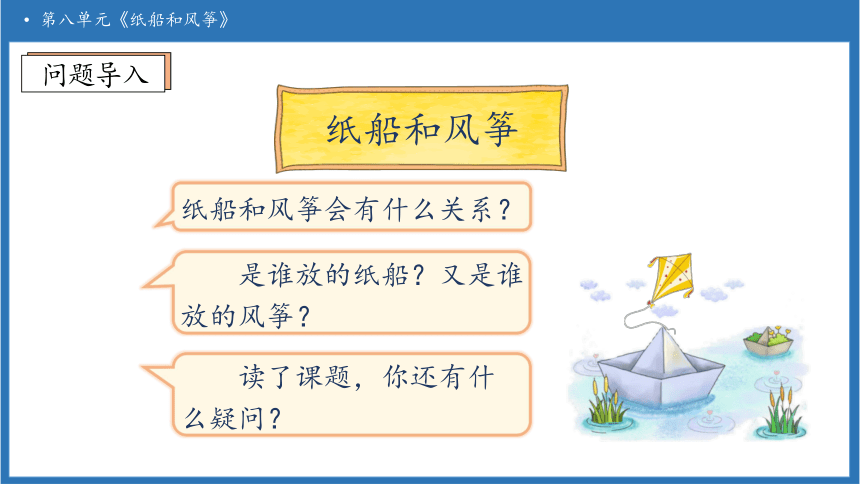 • 第八单元《纸船和风筝》

问题导入

纸船和风筝

纸船和风筝会有什么关系？

是谁放的纸船？又是谁放的风筝？

读了课题，你还有什么疑问？